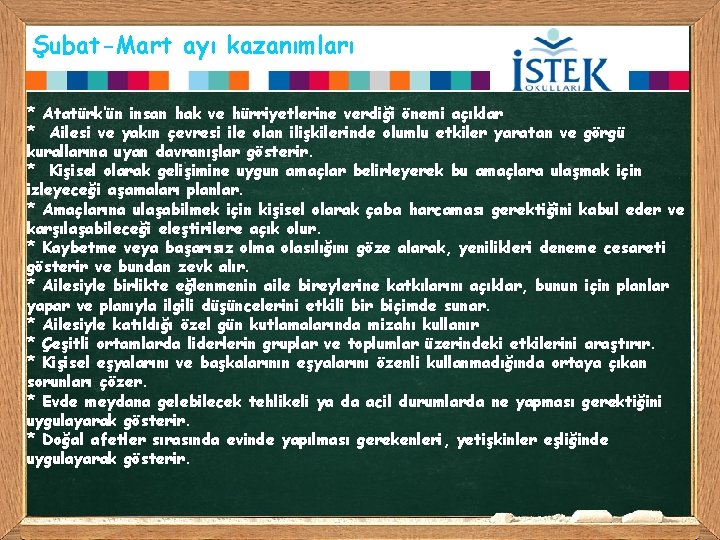 Şubat-Mart ayı kazanımları

İSTEK OKULLARI

* Atatürk'ün insan hak ve hürriyetlerine verdiği önemi açıklar
* Ailesi ve yakın çevresi ile olan ilişkilerinde olumlu etkiler yaratan ve görgü kurallarına uyan davranışlar gösterir.
* Kişisel olarak gelişimine uygun amaçlar belirleyerek bu amaçlara ulaşmak için izleyeceği aşamaları planlar.
* Amaçlarına ulaşabilmek için kişisel olarak çaba harcaması gerektiğini kabul eder ve karşılaşabileceği eleştirilere açık olur.
* Kaybetme veya başarısız olma olasılığını göze alarak, yenilikleri deneme cesareti gösterir ve bundan zevk alır.
* Ailesiyle birlikte eğlenmenin aile bireylerine katkılarını açıklar, bunun için planlar yapar ve planıyla ilgili düşüncelerini etkili bir biçimde sunar.
* Ailesiyle katıldığı özel gün kutlamalarında mizahı kullanır
* Çeşitli ortamlarda liderlerin gruplar ve toplumlar üzerindeki etkilerini araştırır.
* Kişisel eşyalarını ve başkalarının eşyalarını özenli kullanmadığında ortaya çıkan sorunları çözer.
* Evde meydana gelebilecek tehlikeli ya da acil durumlarda ne yapması gerektiğini uygulayarak gösterir.
* Doğal afetler sırasında evinde yapılması gerekenleri, yetişkinler eşliğinde uygulayarak gösterir.